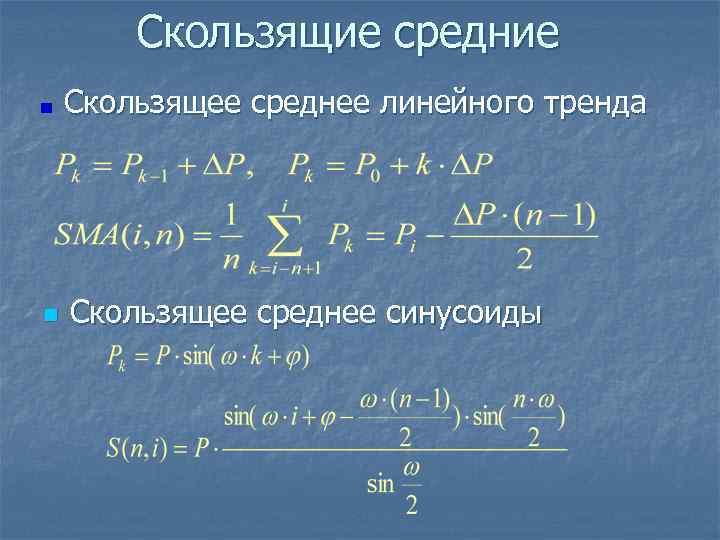 Скользящие средние

Скользящее среднее линейного тренда

$P_k = P_{k-1} + \Delta P, \quad P_k = P_0 + k \cdot \Delta P$

$SMA(i,n) = \frac{1}{n} \sum_{k=i-n+1}^{i} P_k = P_i - \frac{\Delta P \cdot (n-1)}{2}$

Скользящее среднее синусоиды

$P_k = P \cdot \sin(\omega \cdot k + \varphi)$

$S(n,i) = P \cdot \frac{\sin(\omega \cdot i + \varphi - \frac{\omega \cdot (n-1)}{2}) \cdot \sin(\frac{n \cdot \omega}{2})}{\sin \frac{\omega}{2}}$